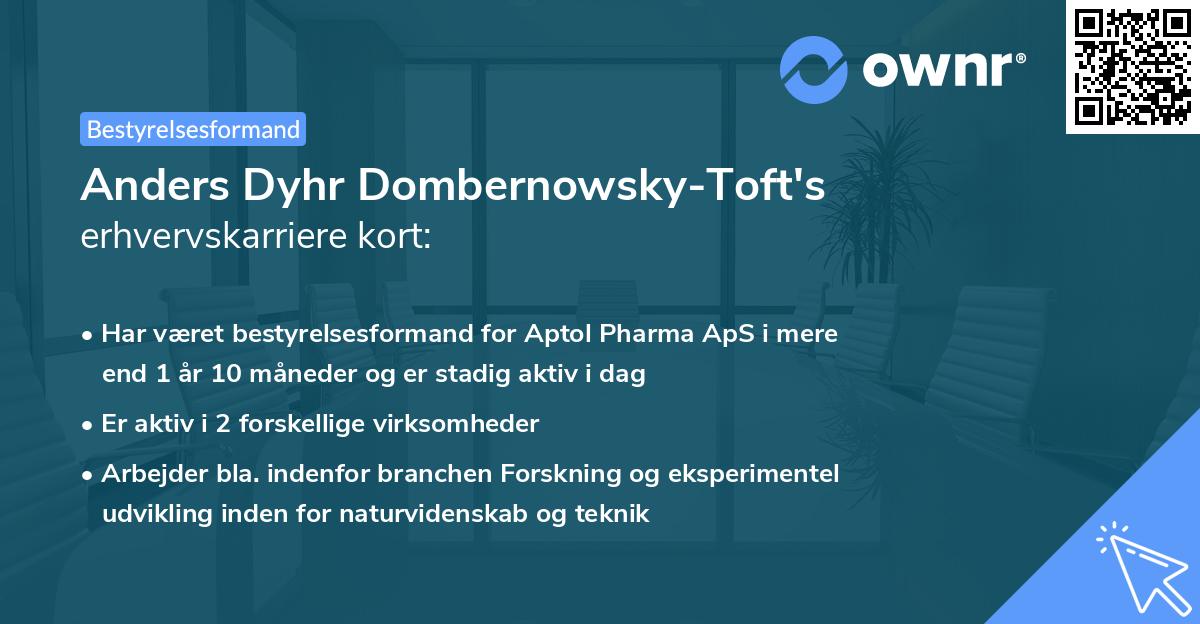 ownr®

Bestyrelsesformand

Anders Dyhr Dombernowsky-Toft's erhvervskarriere kort:

• Har været bestyrelsesformand for Aptol Pharma ApS i mere end 1 år 10 måneder og er stadig aktiv i dag

• Er aktiv i 2 forskellige virksomheder

• Arbejder bla. indenfor branchen Forskning og eksperimentel udvikling inden for naturvidenskab og teknik